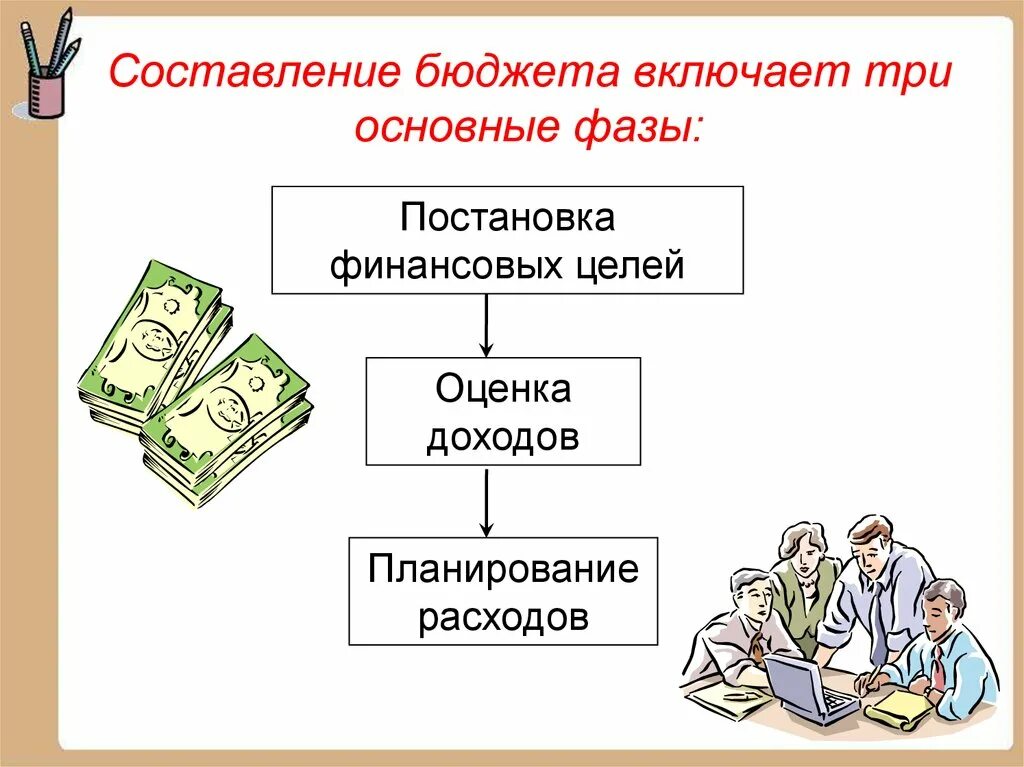 Составление бюджета включает три основные фазы:

Постановка финансовых целей

Оценка доходов

Планирование расходов